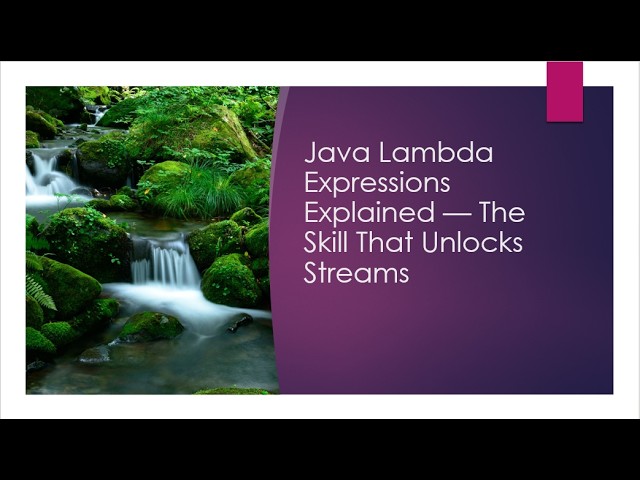 Java Lambda Expressions Explained — The Skill That Unlocks Streams